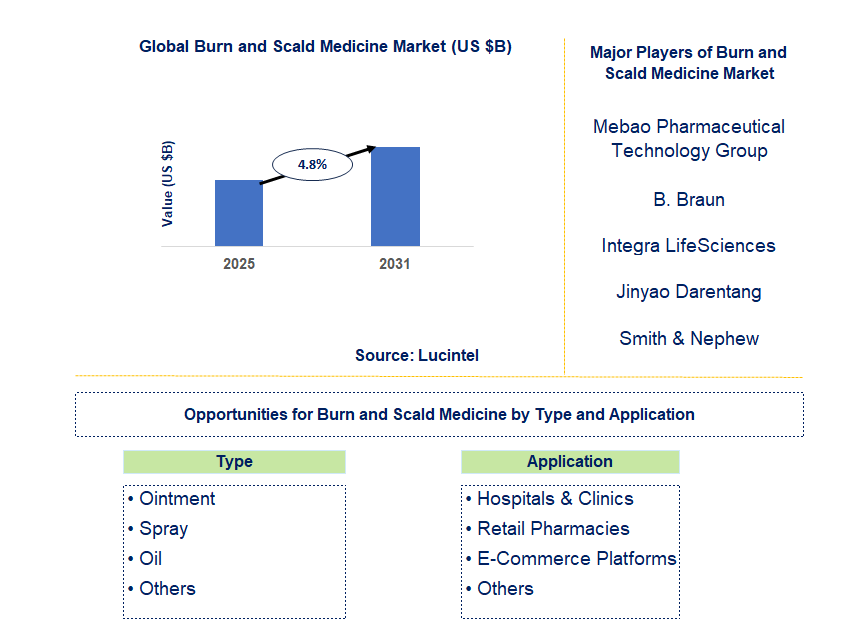 Global Burn and Scald Medicine Market (US $B)

Value (US $B)

4.8%

2025

2031

Source: Lucintel

Major Players of Burn and Scald Medicine Market

Mebao Pharmaceutical Technology Group

B. Braun

Integra LifeSciences

Jinyao Darentang

Smith & Nephew

Opportunities for Burn and Scald Medicine by Type and Application

Type

• Ointment
• Spray
• Oil
• Others

Application

• Hospitals & Clinics
• Retail Pharmacies
• E-Commerce Platforms
• Others